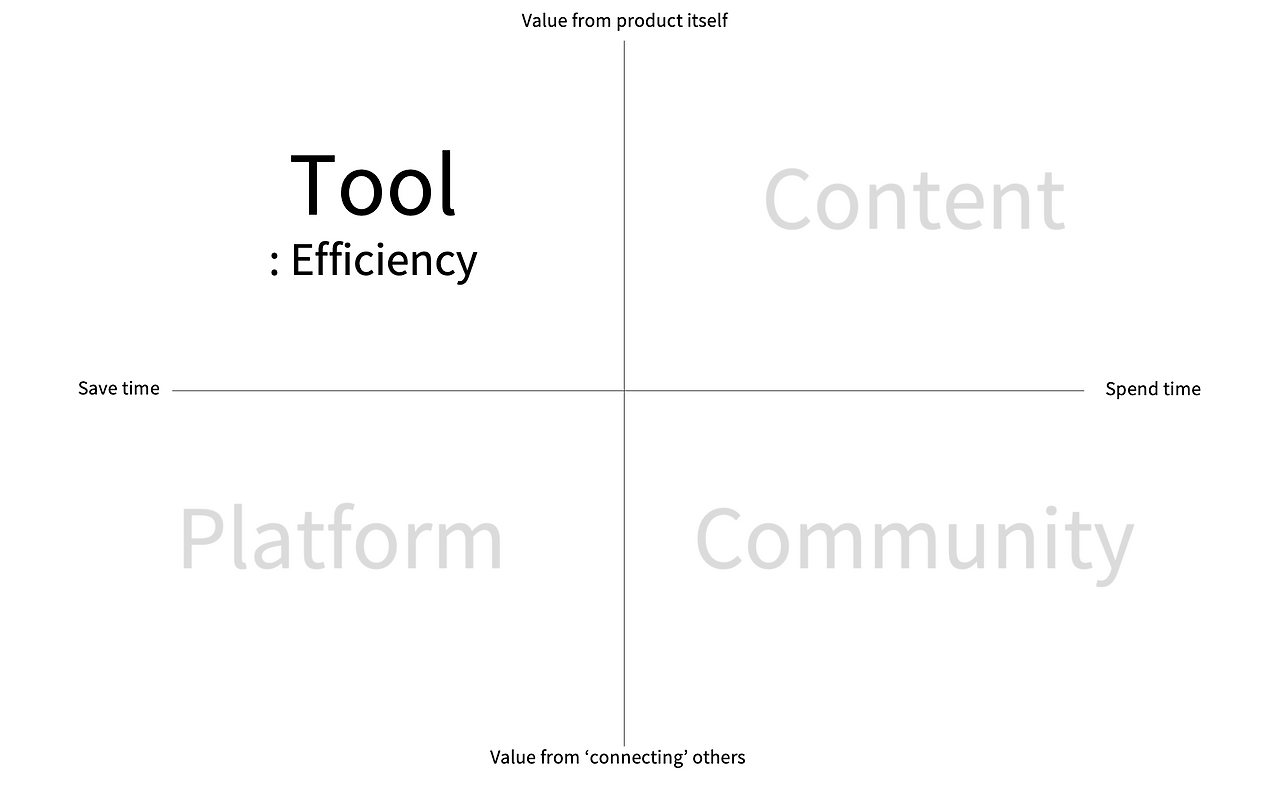 Value from product itself

Tool
: Efficiency

Content

Save time

Spend time

Platform

Community

Value from ‘connecting’ others